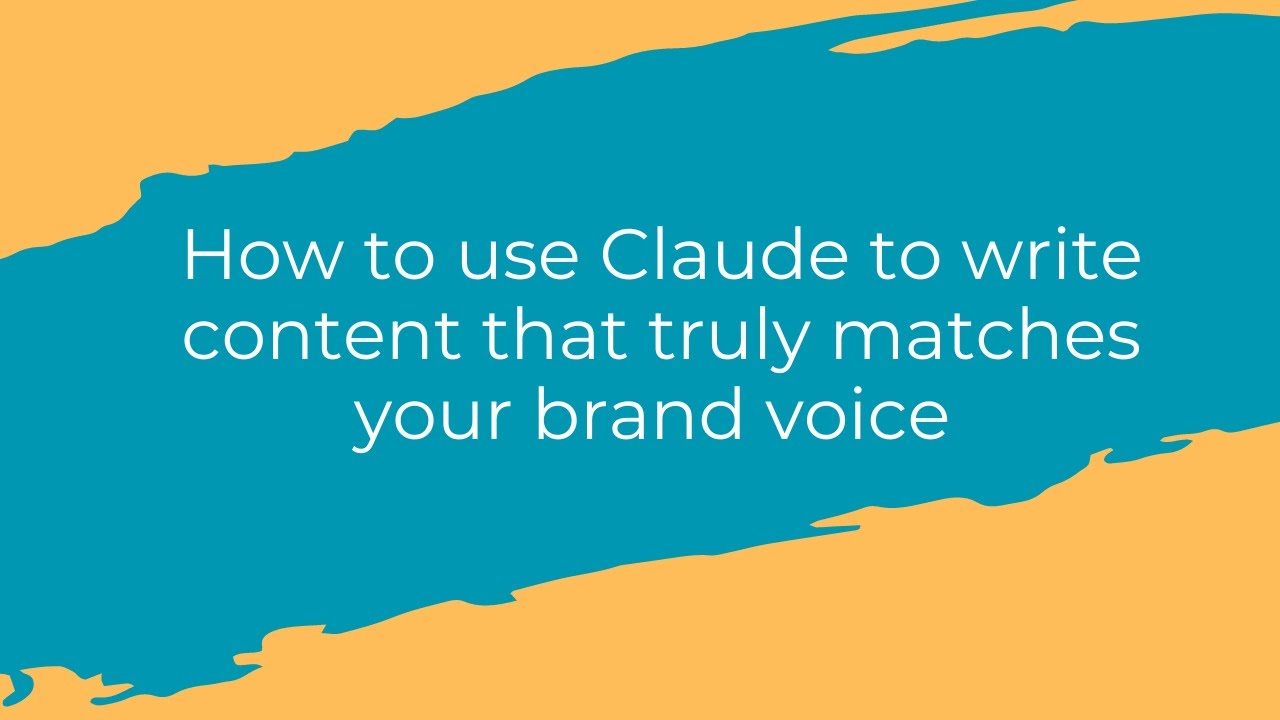 How to use Claude to write content that truly matches your brand voice